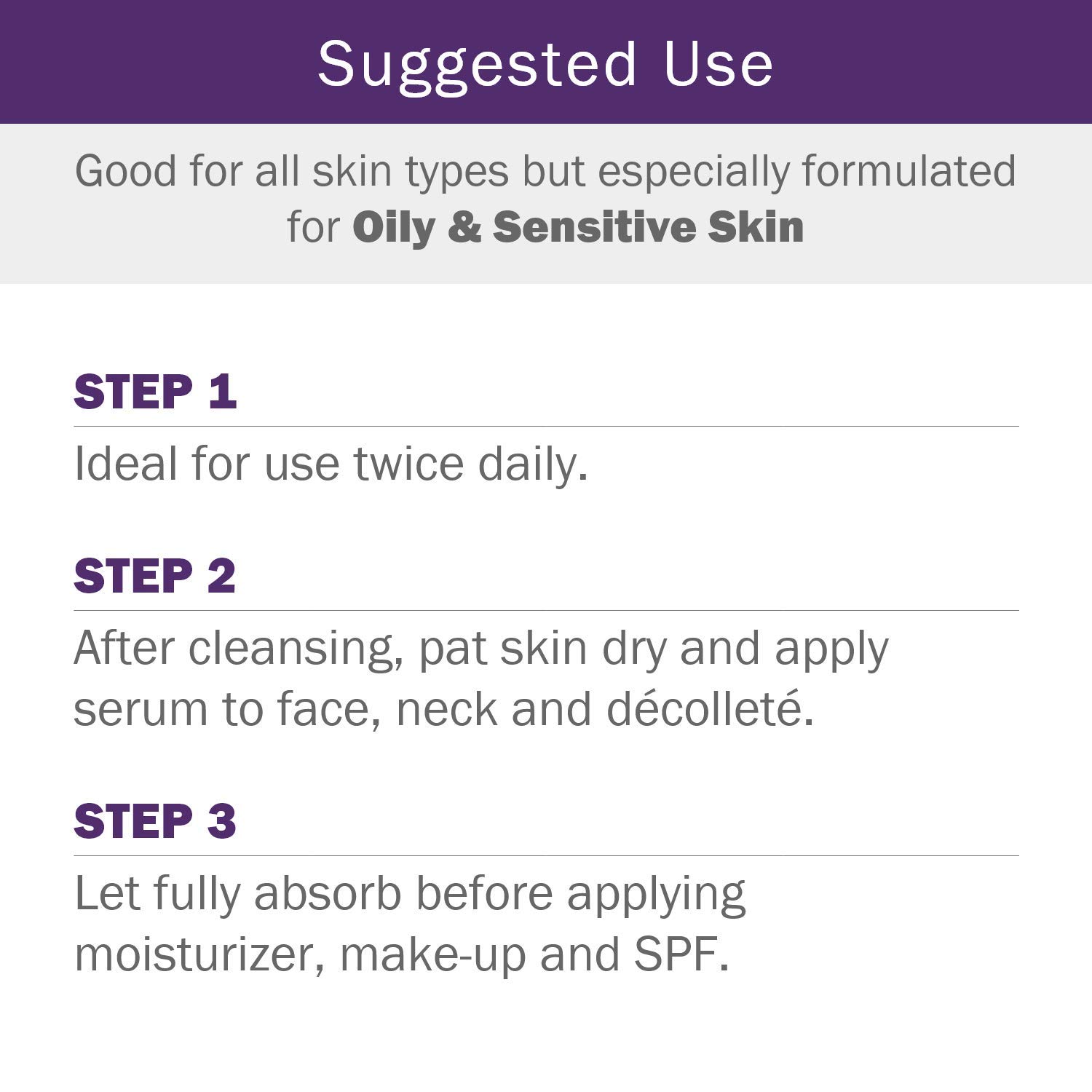 Suggested Use

Good for all skin types but especially formulated for Oily & Sensitive Skin

STEP 1

Ideal for use twice daily.

STEP 2

After cleansing, pat skin dry and apply serum to face, neck and décolleté.

STEP 3

Let fully absorb before applying moisturizer, make-up and SPF.